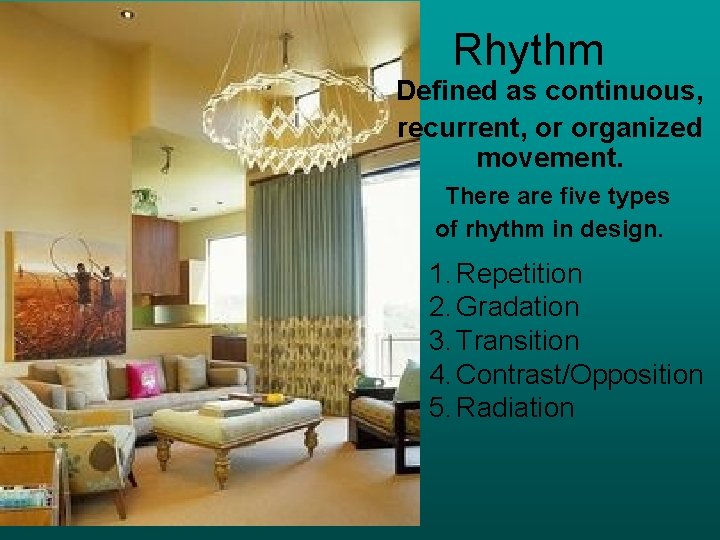 Rhythm

Defined as continuous, recurrent, or organized movement.

There are five types of rhythm in design.

1. Repetition
2. Gradation
3. Transition
4. Contrast/Opposition
5. Radiation